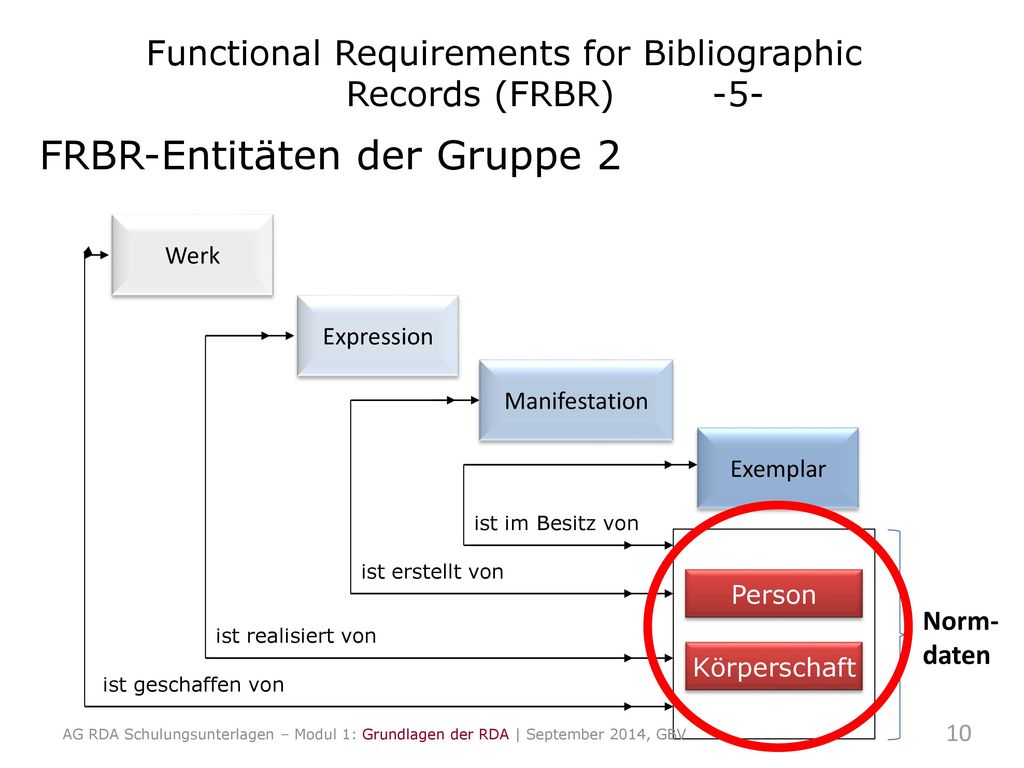 Functional Requirements for Bibliographic Records (FRBR) -5-

FRBR-Entitäten der Gruppe 2

Werk

Expression

Manifestation

Exemplar

ist im Besitz von

ist erstellt von

ist realisiert von

ist geschaffen von

Person

Körperschaft

Norm-daten

AG RDA Schulungsunterlagen – Modul 1: Grundlagen der RDA | September 2014, GBV

10